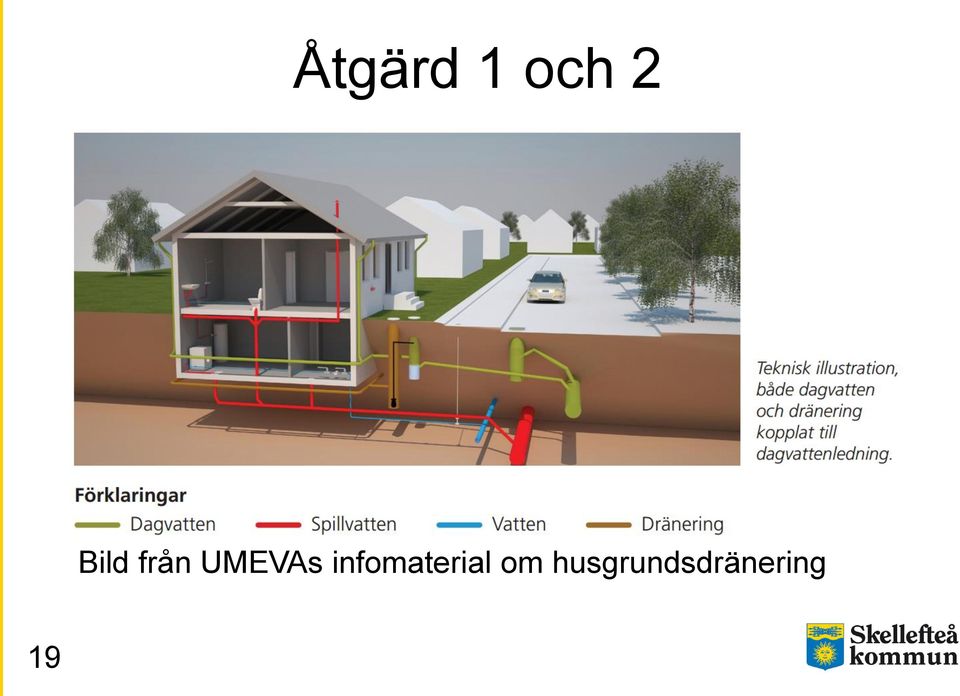 Åtgärd 1 och 2

Teknisk illustration, både dagvatten och dränering kopplat till dagvattenledning.

Förklaringar
Dagvatten
Spillvatten
Vatten
Dränering

Bild från UMEVAs infomaterial om husgrundsdränering

19

Skellefteå kommun